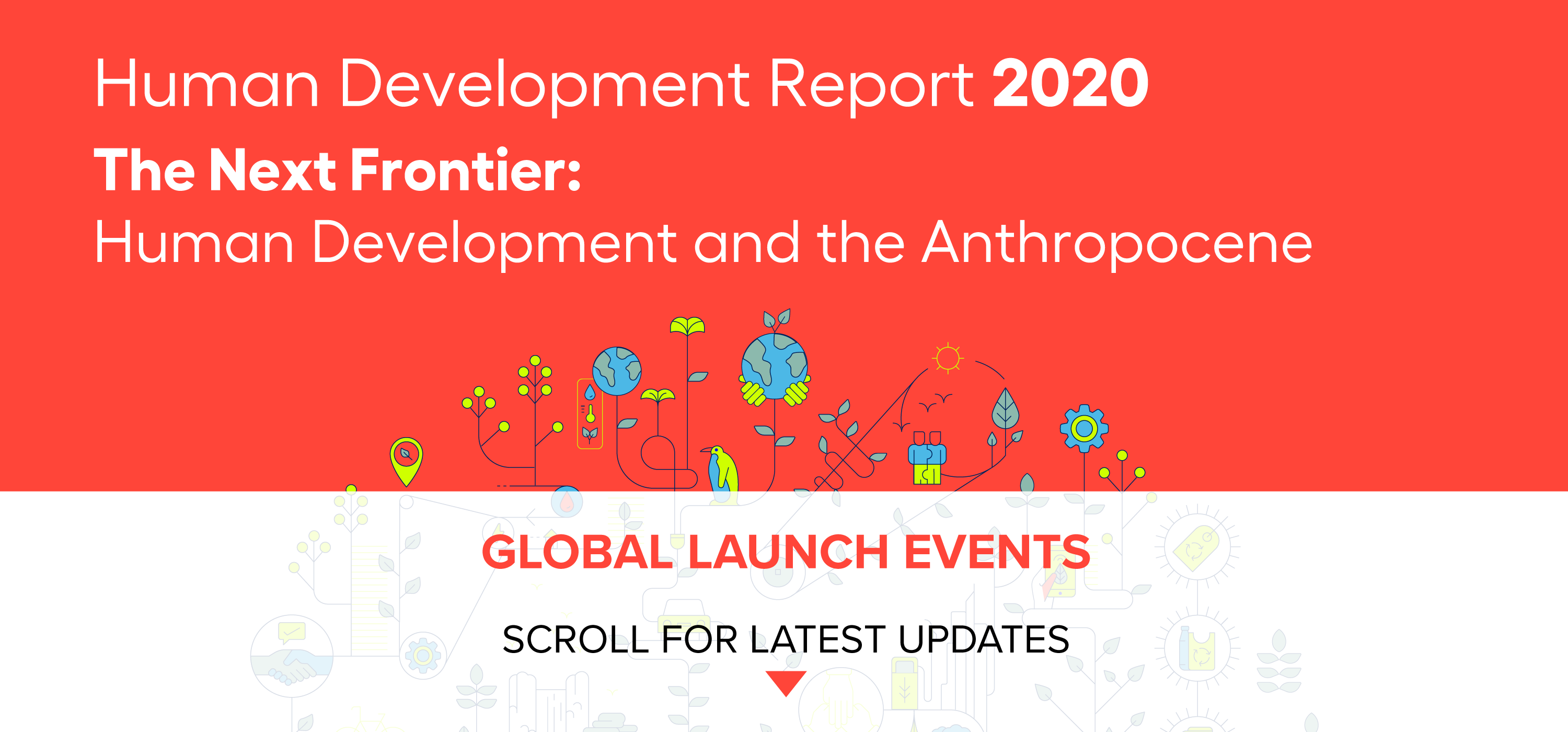 Human Development Report 2020
The Next Frontier:
Human Development and the Anthropocene

GLOBAL LAUNCH EVENTS

SCROLL FOR LATEST UPDATES